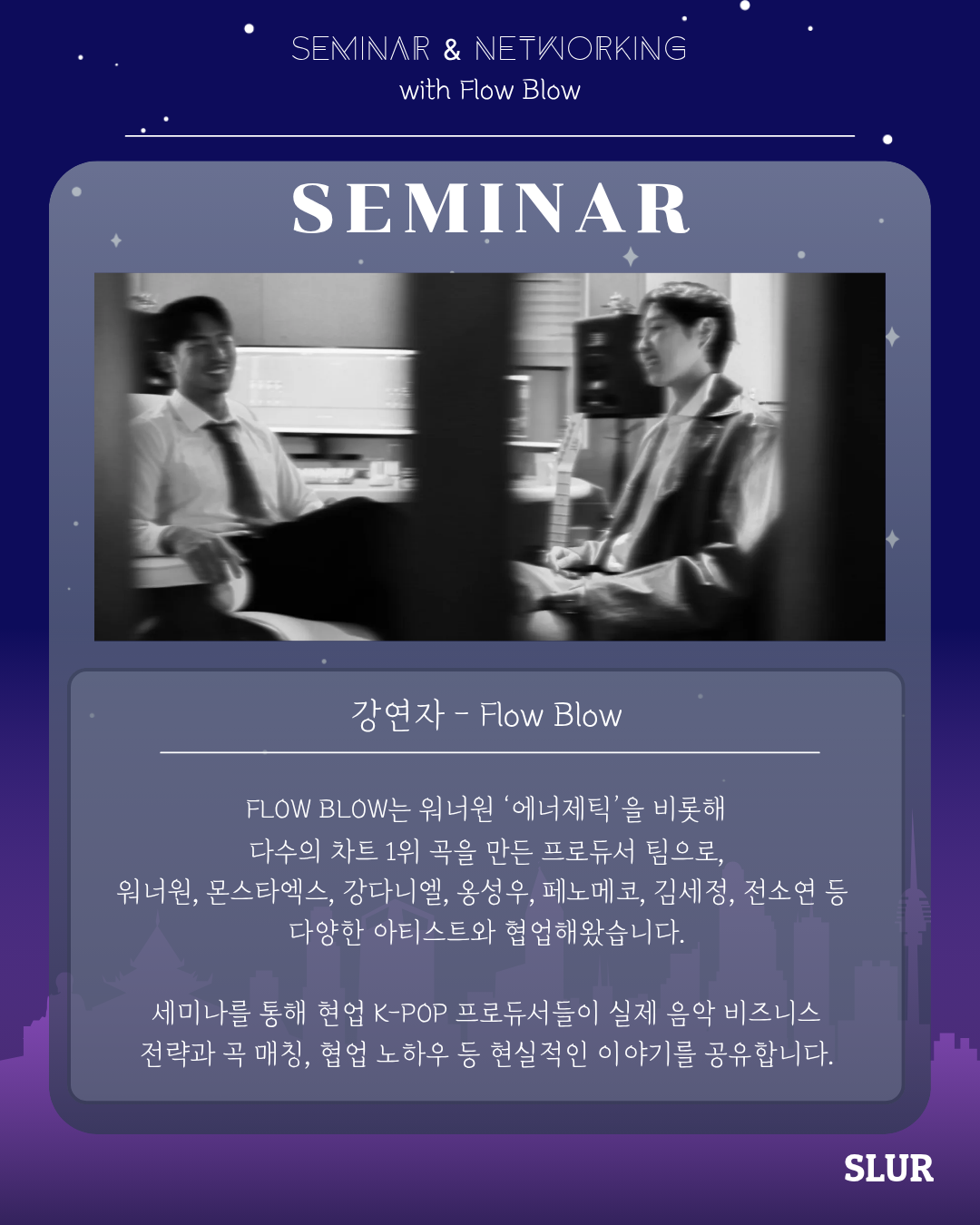 SEMINAR & NETWORKING
with Flow Blow

SEMINAR

강연자 - Flow Blow

FLOW BLOW는 워너원 '에너제틱'을 비롯해 다수의 차트 1위 곡을 만든 프로듀서 팀으로, 워너원, 몬스타엑스, 강다니엘, 옹성우, 페노메코, 김세정, 전소연 등 다양한 아티스트와 협업해왔습니다.

세미나를 통해 현업 K-POP 프로듀서들이 실제 음악 비즈니스 전략과 곡 매칭, 협업 노하우 등 현실적인 이야기를 공유합니다.

SLUR